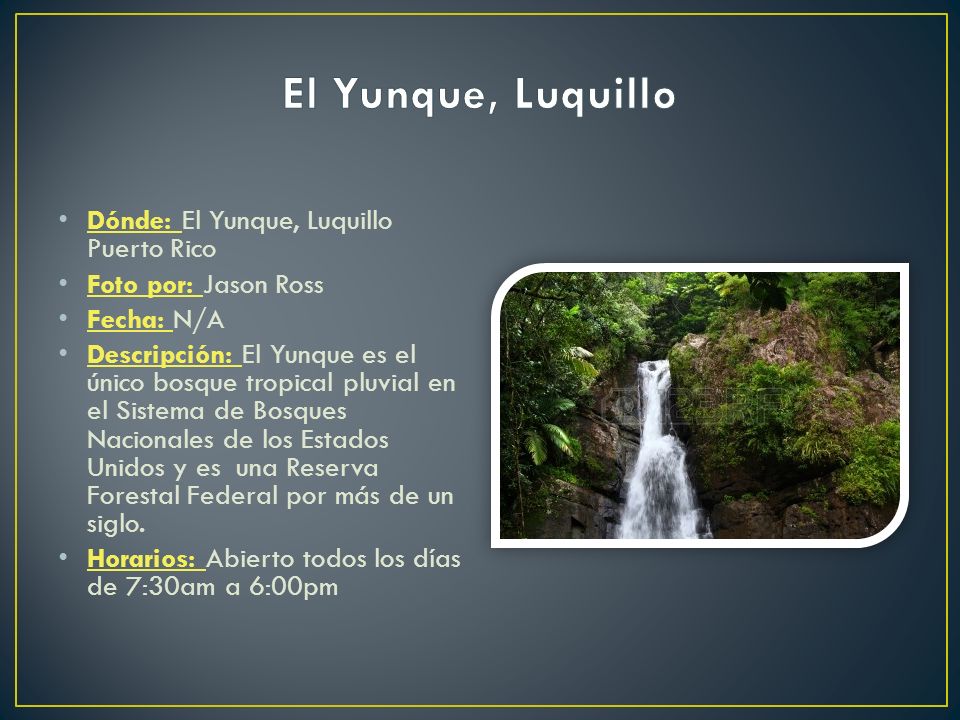 El Yunque, Luquillo

• Dónde: El Yunque, Luquillo Puerto Rico
• Foto por: Jason Ross
• Fecha: N/A
• Descripción: El Yunque es el único bosque tropical pluvial en el Sistema de Bosques Nacionales de los Estados Unidos y es una Reserva Forestal Federal por más de un siglo.
• Horarios: Abierto todos los días de 7:30am a 6:00pm